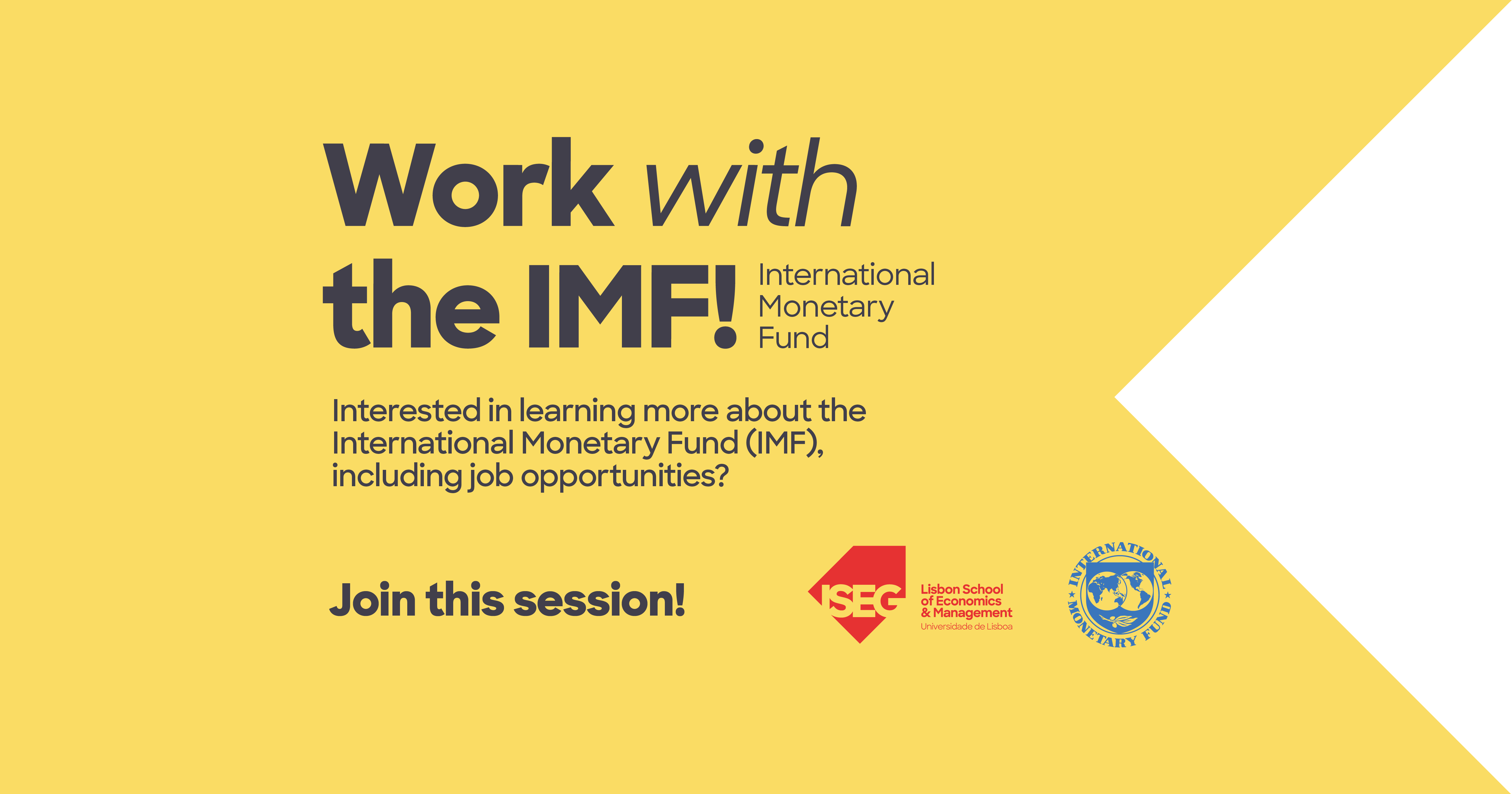 Work with the IMF!

International Monetary Fund

Interested in learning more about the International Monetary Fund (IMF), including job opportunities?

Join this session!

ISEG Lisbon School of Economics & Management Universidade de Lisboa

INTERNATIONAL MONETARY FUND